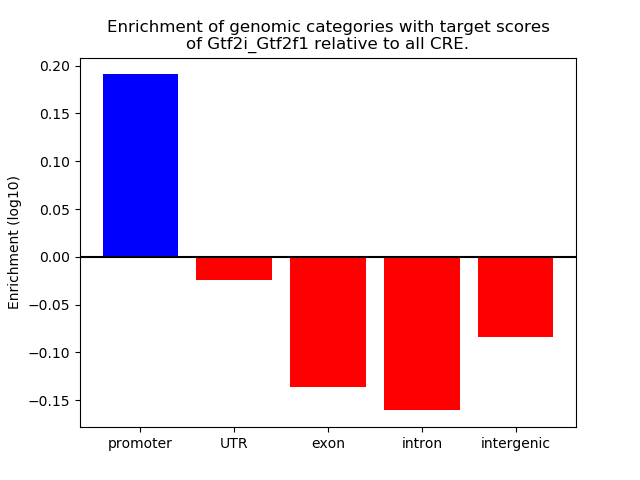 Enrichment of genomic categories with target scores
of Gtf2i_Gtf2f1 relative to all CRE.

Enrichment (log10)

0.20
0.15
0.10
0.05
0.00
−0.05
−0.10
−0.15

promoter
UTR
exon
intron
intergenic